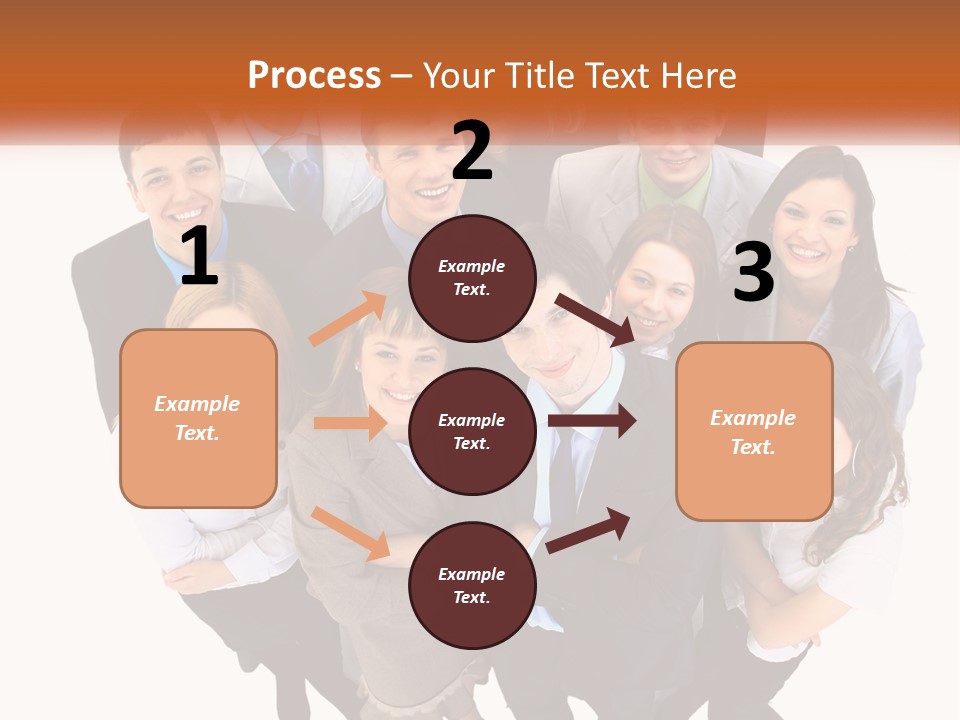 Process – Your Title Text Here

1

Example Text.

2

Example Text.

Example Text.

Example Text.

3

Example Text.